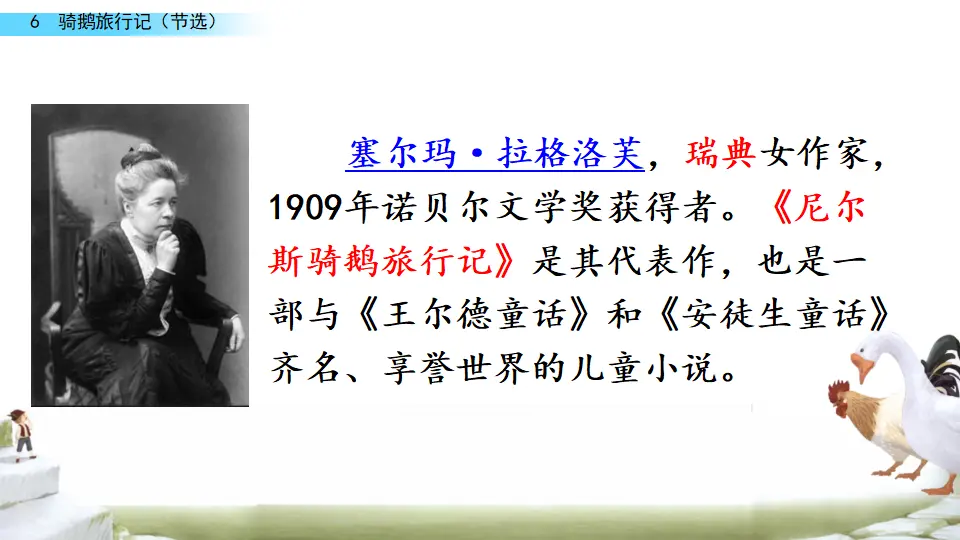 6 骑鹅旅行记（节选）

塞尔玛·拉格洛芙，瑞典女作家，1909年诺贝尔文学奖获得者。《尼尔斯骑鹅旅行记》是其代表作，也是一部与《王尔德童话》和《安徒生童话》齐名、享誉世界的儿童小说。